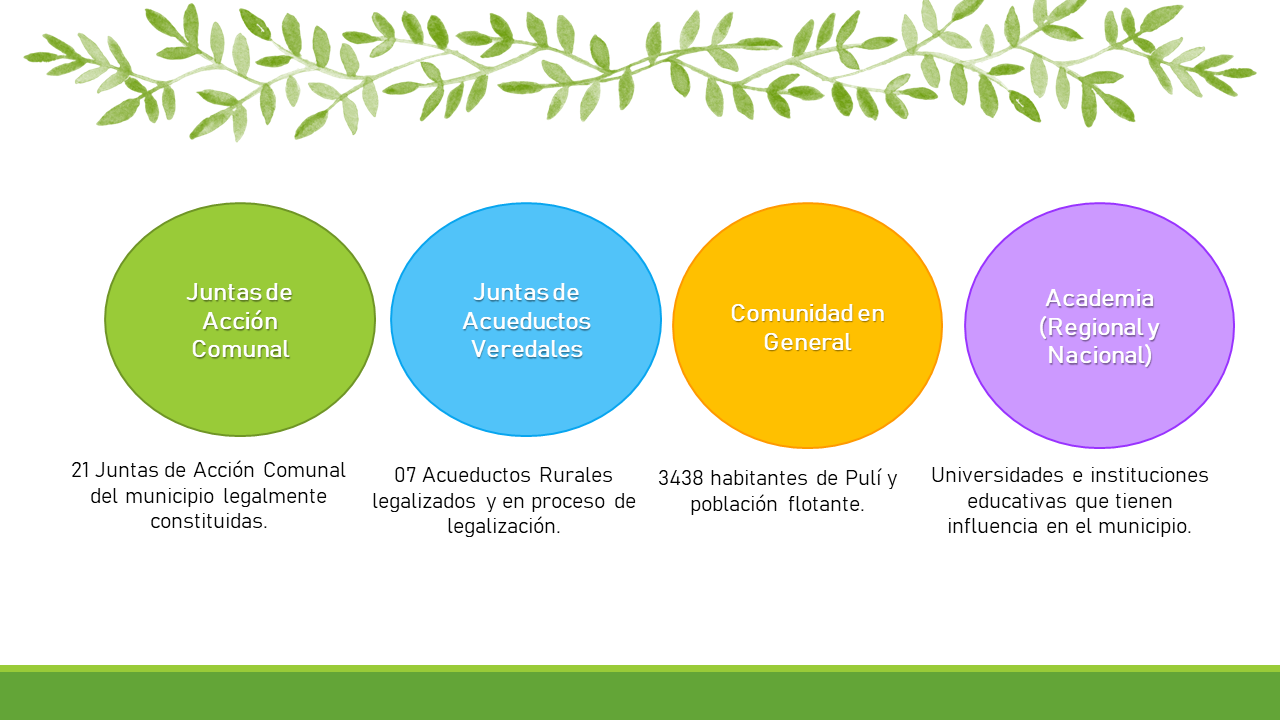 Juntas de Acción Comunal

21 Juntas de Acción Comunal del municipio legalmente constituidas.

Juntas de Acueductos Veredales

07 Acueductos Rurales legalizados y en proceso de legalización.

Comunidad en General

3438 habitantes de Pulí y población flotante.

Academia (Regional y Nacional)

Universidades e instituciones educativas que tienen influencia en el municipio.